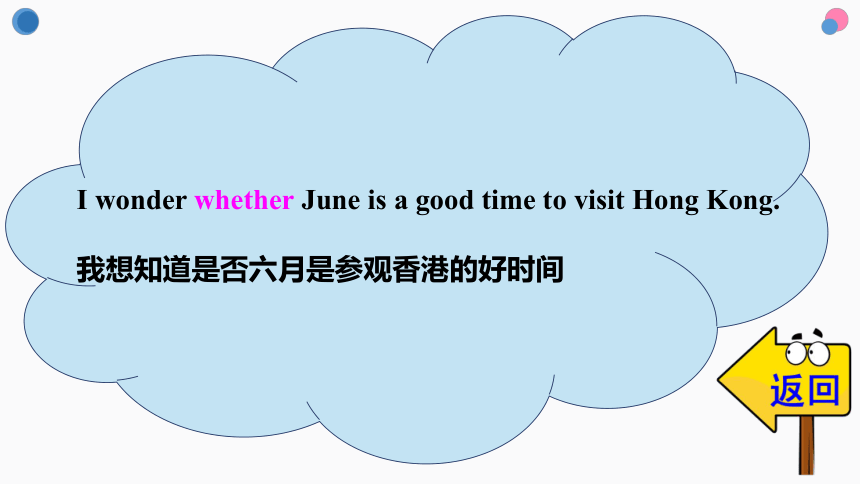 I wonder whether June is a good time to visit Hong Kong.

我想知道是否六月是参观香港的好时间

返回